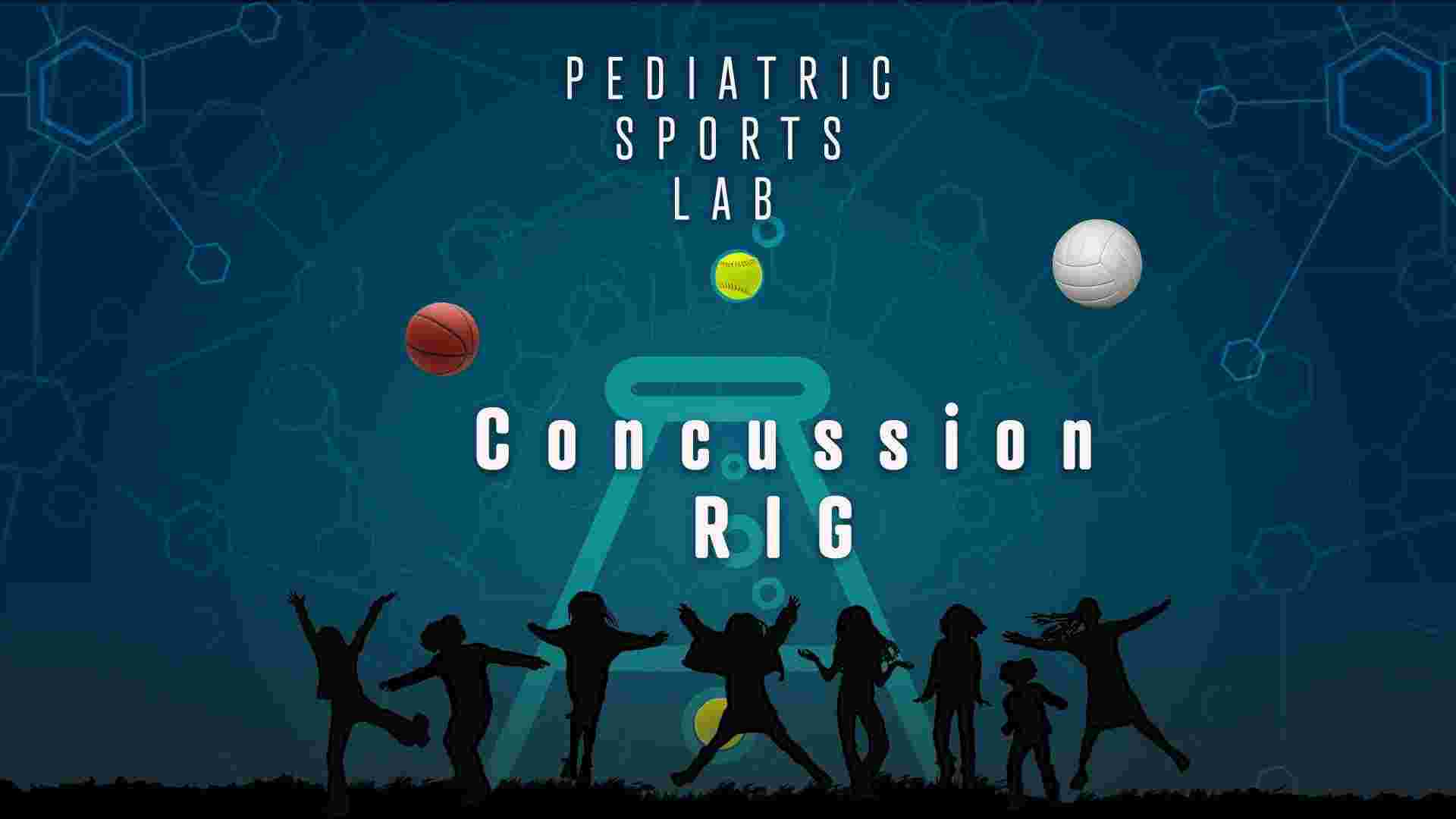 PEDIATRIC
SPORTS
LAB

Concussion
RIG